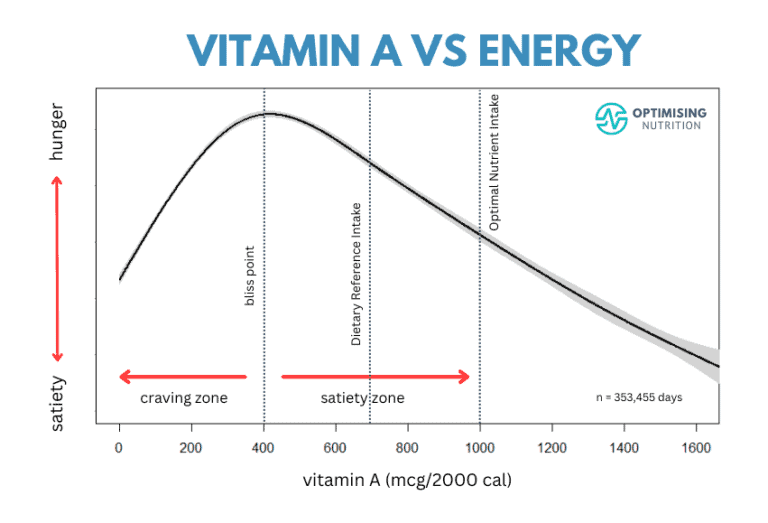 VITAMIN A VS ENERGY

OPTIMISING NUTRITION

hunger

satiety

bliss point

Dietary Reference Intake

Optimal Nutrient Intake

craving zone

satiety zone

n = 353,455 days

0 200 400 600 800 1000 1200 1400 1600

vitamin A (mcg/2000 cal)